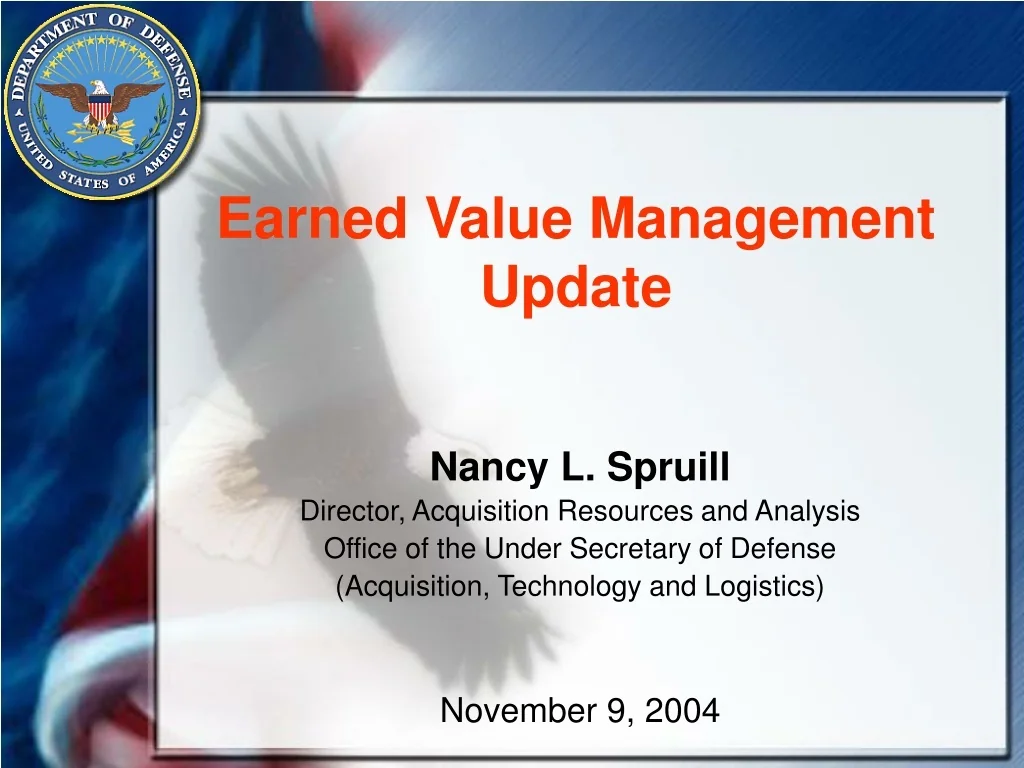 DEPARTMENT OF DEFENSE
UNITED STATES OF AMERICA

Earned Value Management Update

Nancy L. Spruill
Director, Acquisition Resources and Analysis
Office of the Under Secretary of Defense
(Acquisition, Technology and Logistics)

November 9, 2004